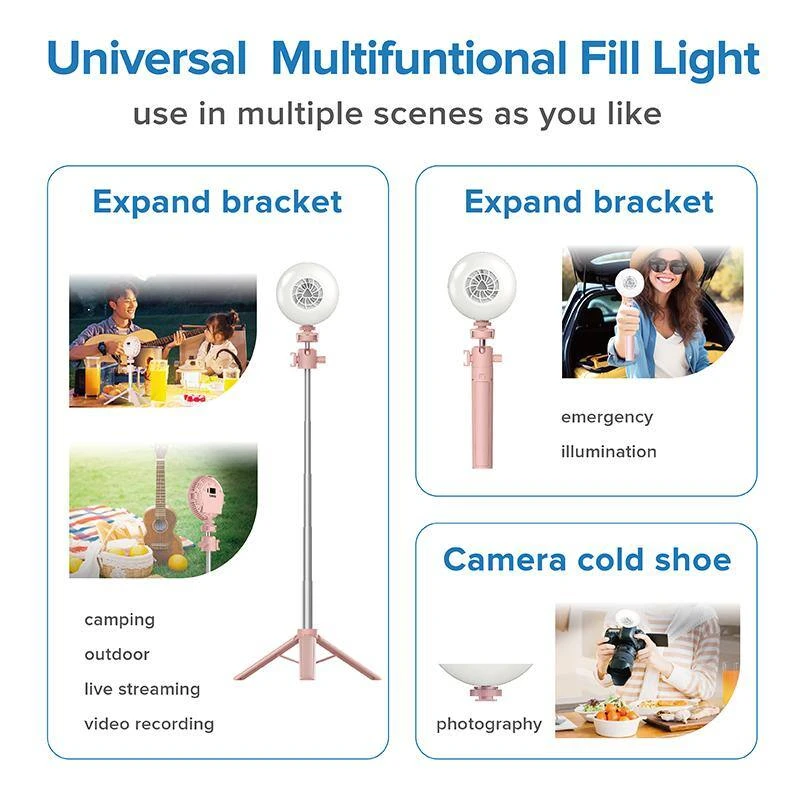 Universal Multifuntional Fill Light
use in multiple scenes as you like

Expand bracket

camping
outdoor
live streaming
video recording

Expand bracket

emergency
illumination

Camera cold shoe

photography